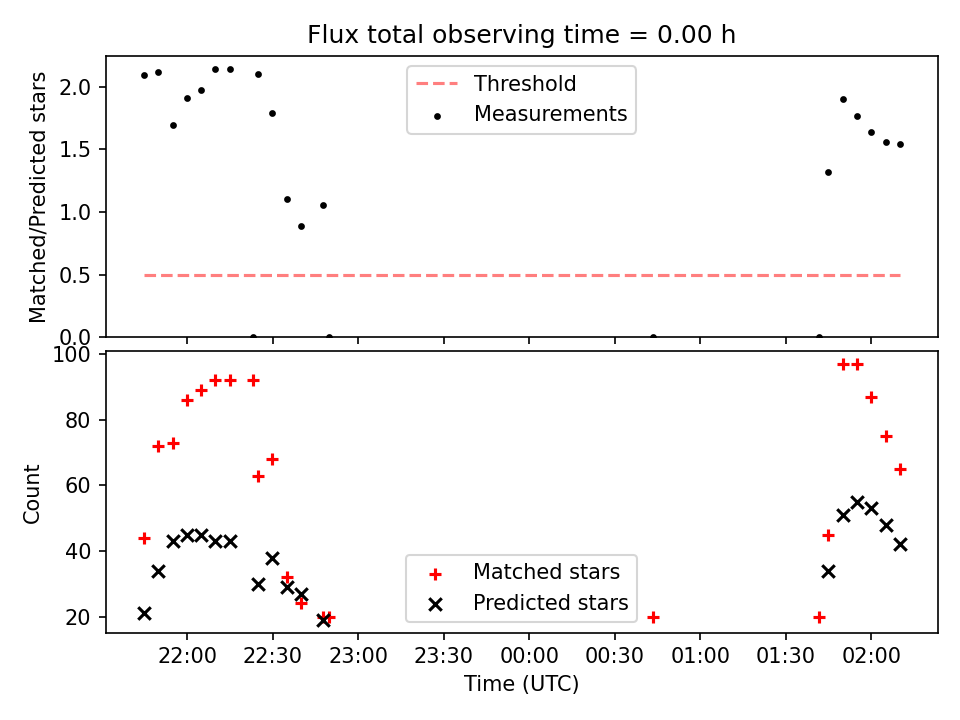 Flux total observing time = 0.00 h

Matched/Predicted stars

2.0
1.5
1.0
0.5
0.0

Threshold
Measurements

Count

100
80
60
40
20

Matched stars
Predicted stars

22:00 22:30 23:00 23:30 00:00 00:30 01:00 01:30 02:00

Time (UTC)